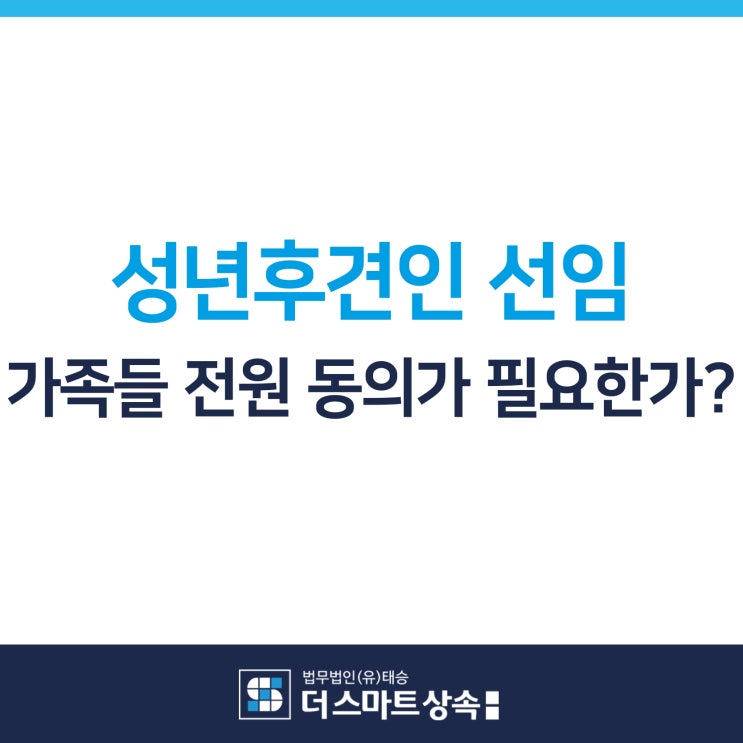 성년후견인 선임

가족들 전원 동의가 필요한가?

법무법인(유)태승
더스마트상속